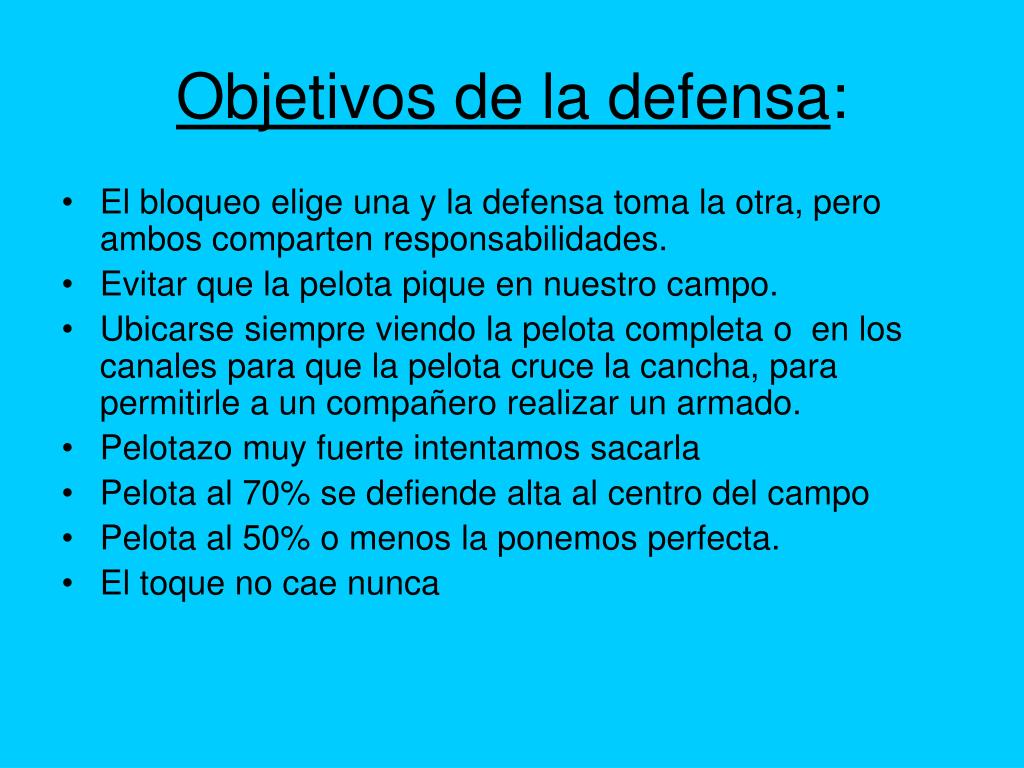 Objetivos de la defensa:

• El bloqueo elige una y la defensa toma la otra, pero ambos comparten responsabilidades.
• Evitar que la pelota pique en nuestro campo.
• Ubicarse siempre viendo la pelota completa o en los canales para que la pelota cruce la cancha, para permitirle a un compañero realizar un armado.
• Pelotazo muy fuerte intentamos sacarla
• Pelota al 70% se defiende alta al centro del campo
• Pelota al 50% o menos la ponemos perfecta.
• El toque no cae nunca